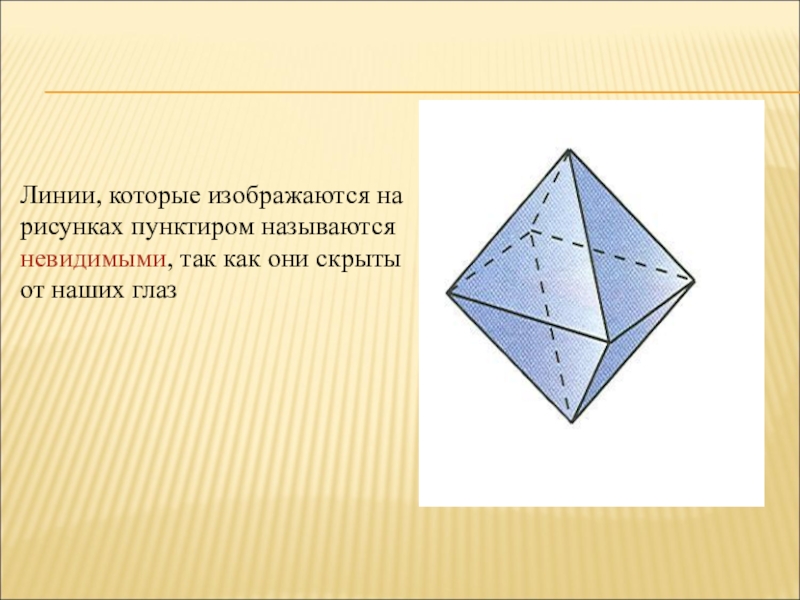 Линии, которые изображаются на рисунках пунктиром называются невидимыми, так как они скрыты от наших глаз